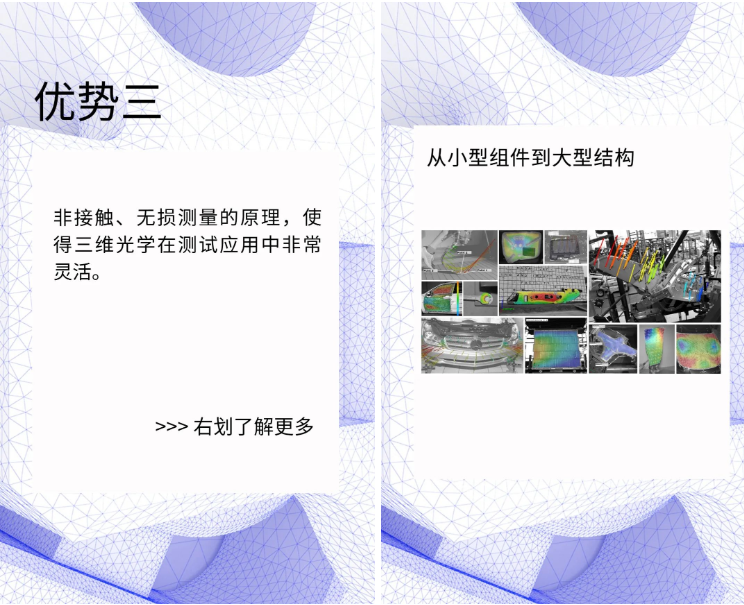 优势三

非接触、无损测量的原理，使得三维光学在测试应用中非常灵活。

>>> 右划了解更多

从小型组件到大型结构